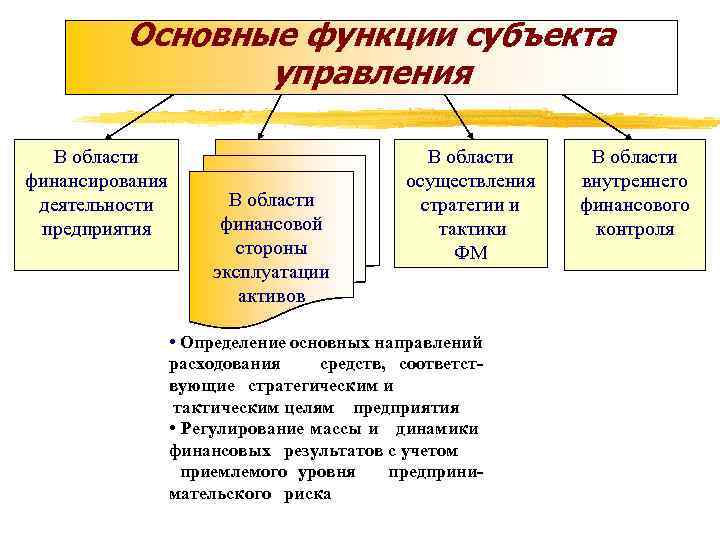 Основные функции субъекта управления

В области финансирования деятельности предприятия

В области финансовой стороны эксплуатации активов

В области осуществления стратегии и тактики ФМ

В области внутреннего финансового контроля

• Определение основных направлений расходования средств, соответствующие стратегическим и тактическим целям предприятия
• Регулирование массы и динамики финансовых результатов с учетом приемлемого уровня предпринимательского риска